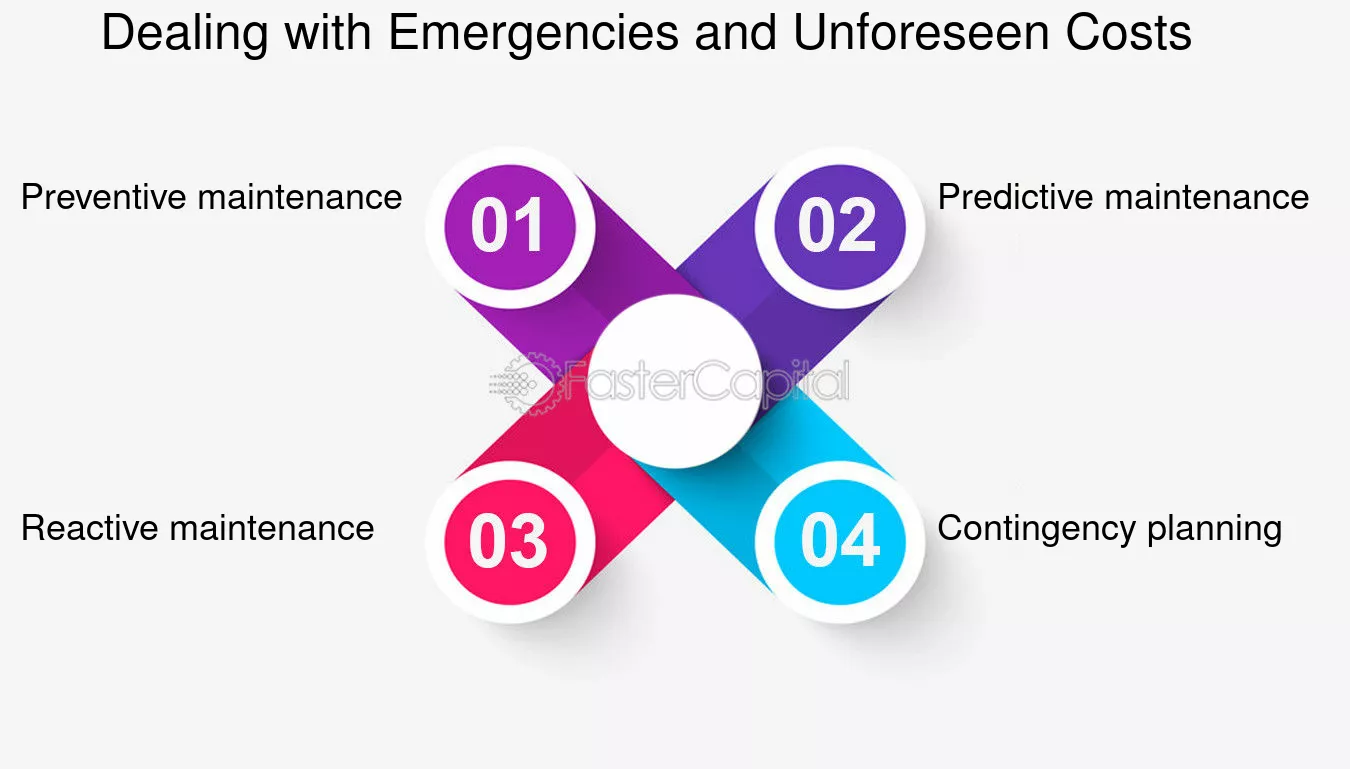 Dealing with Emergencies and Unforeseen Costs

Preventive maintenance

01

02

Predictive maintenance

FasterCapital

Reactive maintenance

03

04

Contingency planning